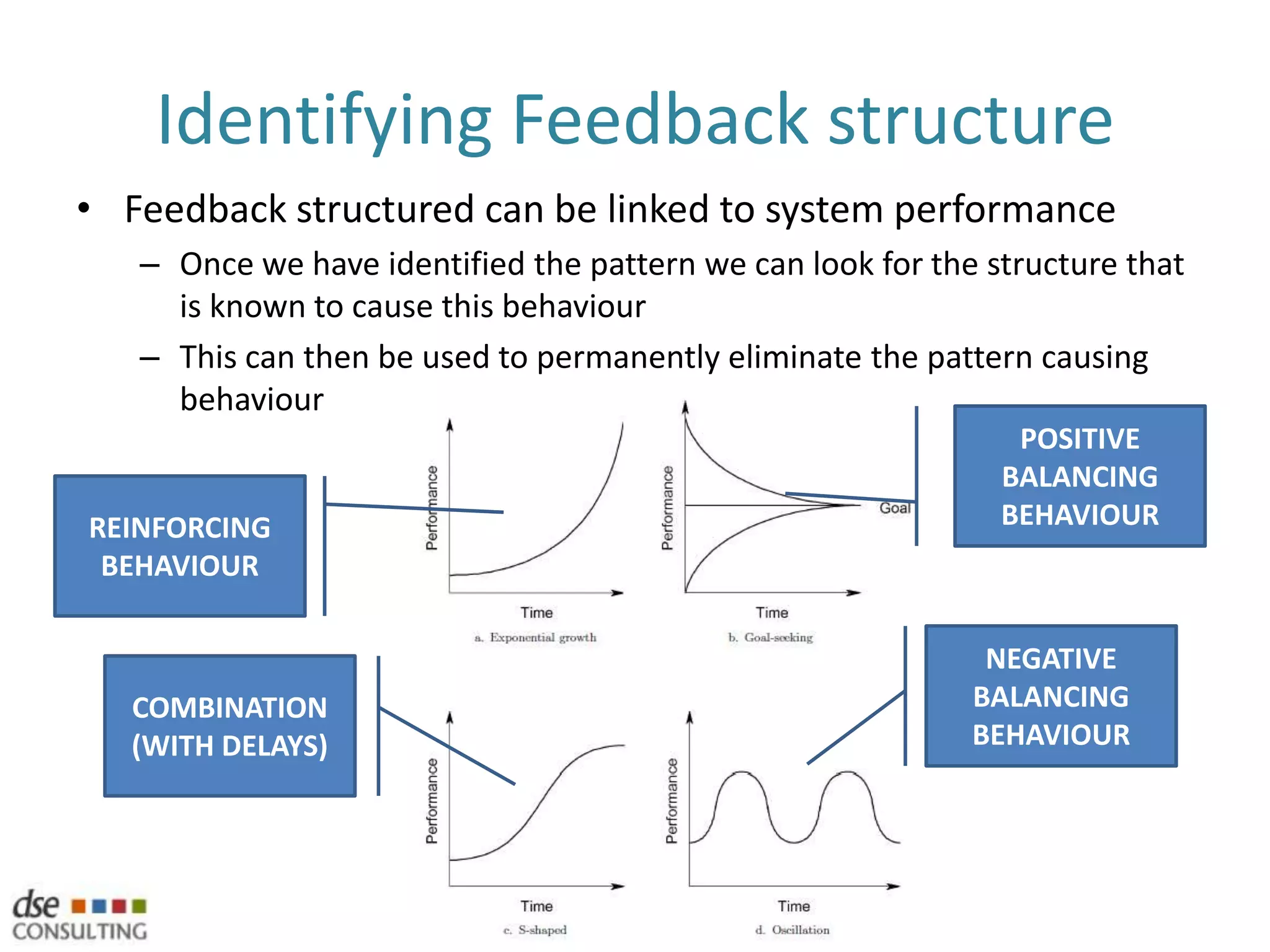 Identifying Feedback structure

• Feedback structured can be linked to system performance

– Once we have identified the pattern we can look for the structure that is known to cause this behaviour

– This can then be used to permanently eliminate the pattern causing behaviour

REINFORCING BEHAVIOUR

Performance

Time

a. Exponential growth

Performance

Goal

Time

b. Goal-seeking

POSITIVE BALANCING BEHAVIOUR

COMBINATION (WITH DELAYS)

Performance

Time

c. S-shaped

Performance

Time

d. Oscillation

NEGATIVE BALANCING BEHAVIOUR

dse CONSULTING